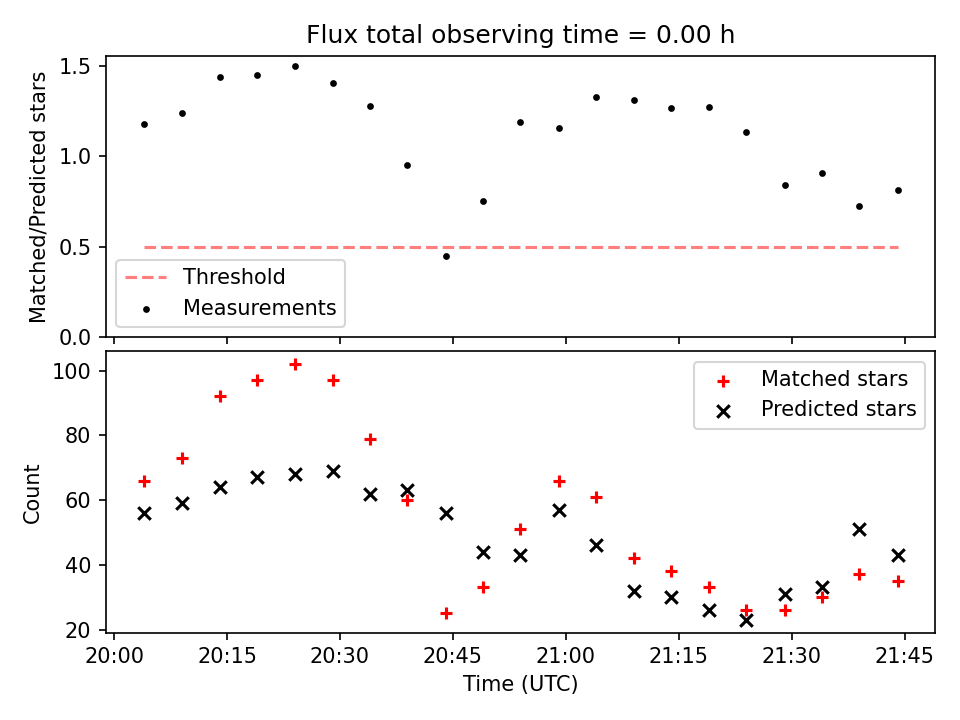 Flux total observing time = 0.00 h

Matched/Predicted stars

1.5
1.0
0.5
0.0

Threshold
Measurements

Count

100
80
60
40
20

Matched stars
Predicted stars

20:00 20:15 20:30 20:45 21:00 21:15 21:30 21:45

Time (UTC)